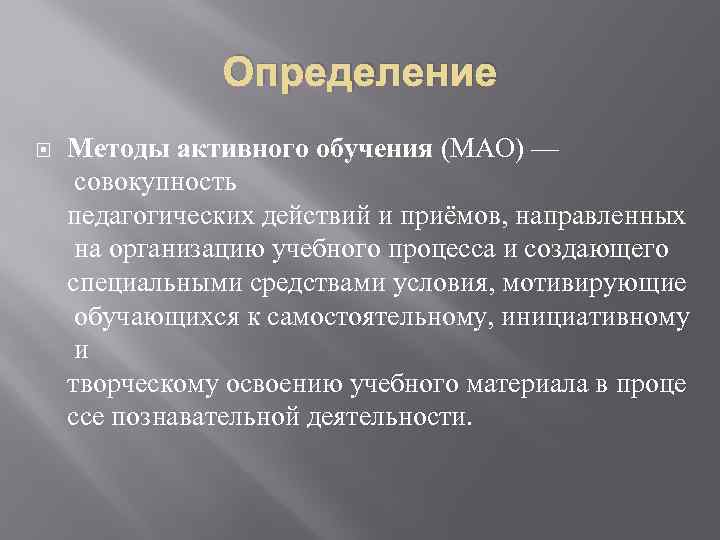 Определение

Методы активного обучения (МАО) — совокупность педагогических действий и приёмов, направленных на организацию учебного процесса и создающего специальными средствами условия, мотивирующие обучающихся к самостоятельному, инициативному и творческому освоению учебного материала в проце

ссе познавательной деятельности.